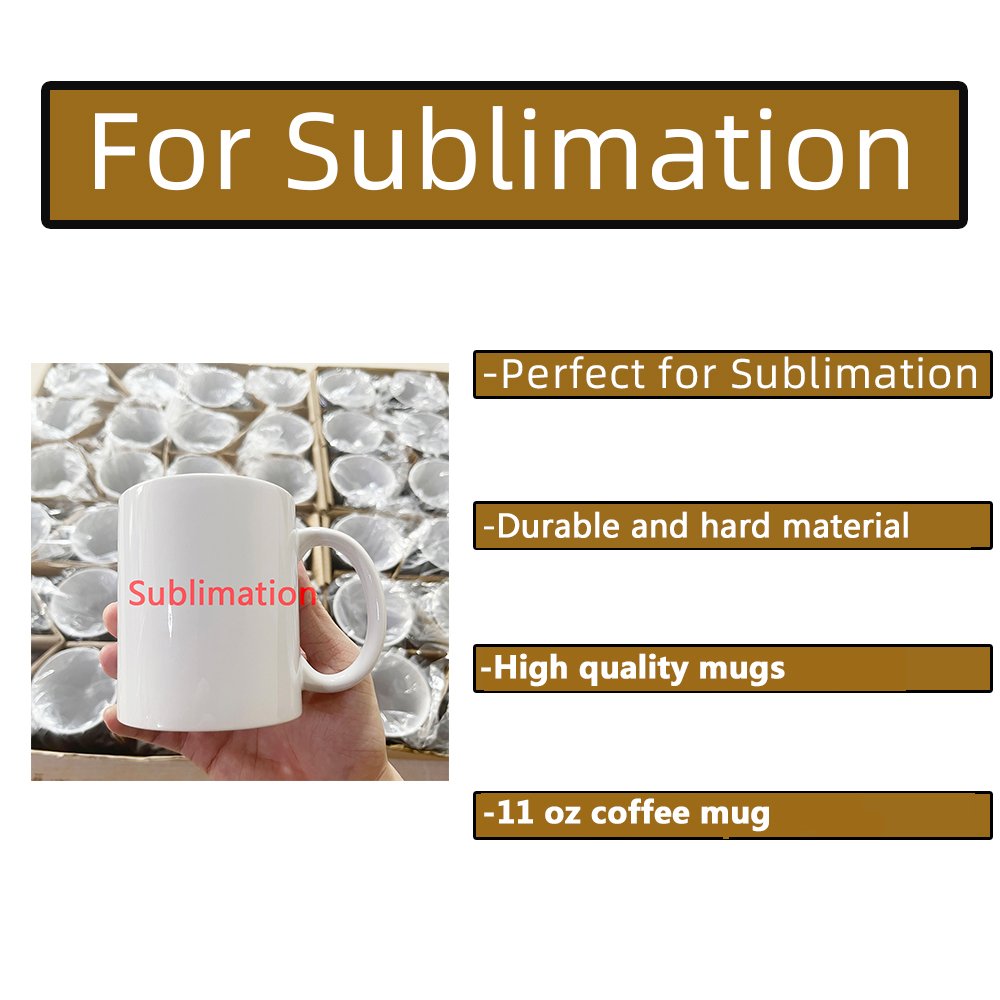 For Sublimation

Sublimation

-Perfect for Sublimation

-Durable and hard material

-High quality mugs

-11 oz coffee mug